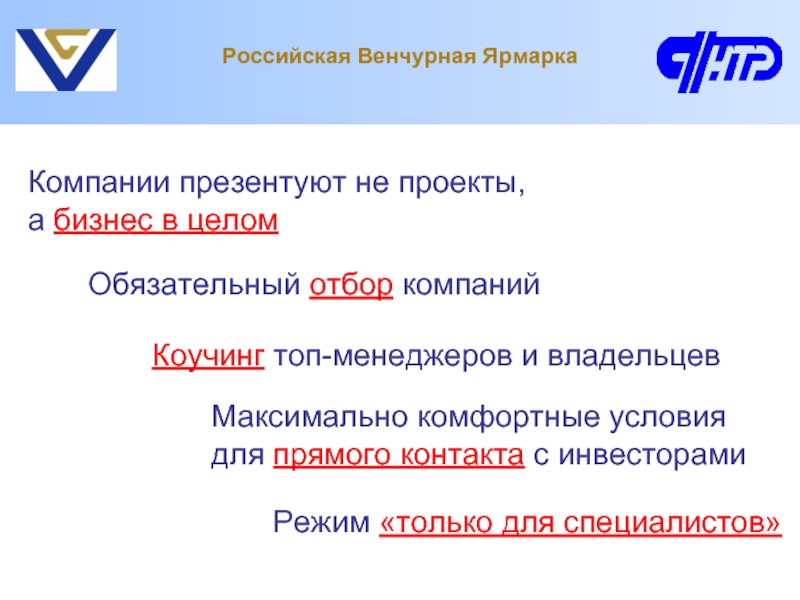 Российская Венчурная Ярмарка

ФНТР

Компании презентуют не проекты, а бизнес в целом

Обязательный отбор компаний

Коучинг топ-менеджеров и владельцев

Максимально комфортные условия для прямого контакта с инвесторами

Режим «только для специалистов»